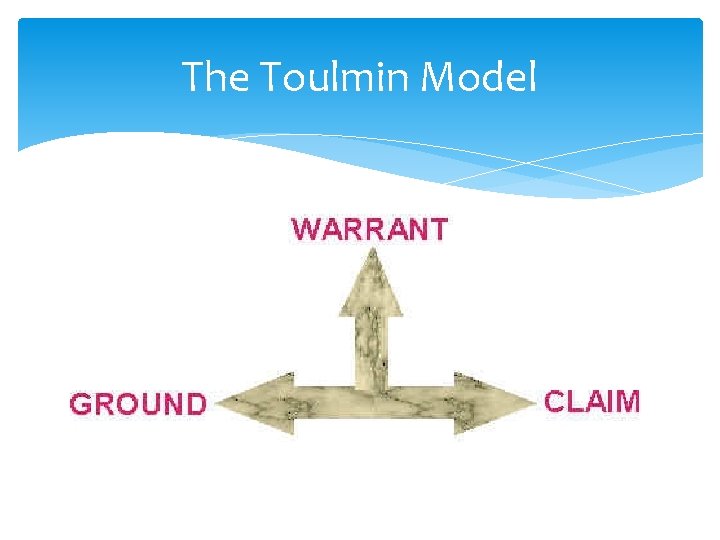 The Toulmin Model

WARRANT

GROUND

CLAIM